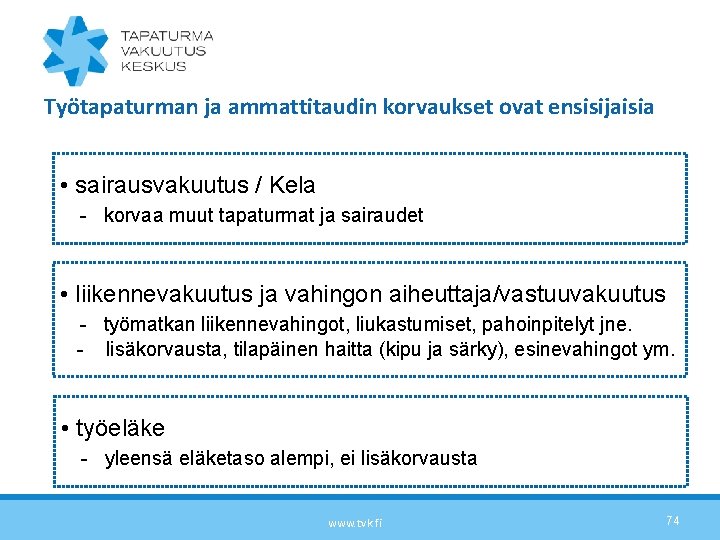 TAPATURMA
VAKUUTUS
KESKUS

Työtapaturman ja ammattitaudin korvaukset ovat ensisijaisia

• sairausvakuutus / Kela
- korvaa muut tapaturmat ja sairaudet

• liikennevakuutus ja vahingon aiheuttaja/vastuuvakuutus
- työmatkan liikennevahingot, liukastumiset, pahoinpitelyt jne.
- lisäkorvausta, tilapäinen haitta (kipu ja särky), esinevahingot ym.

• työeläke
- yleensä eläketaso alempi, ei lisäkorvausta

www.tvk.fi

74